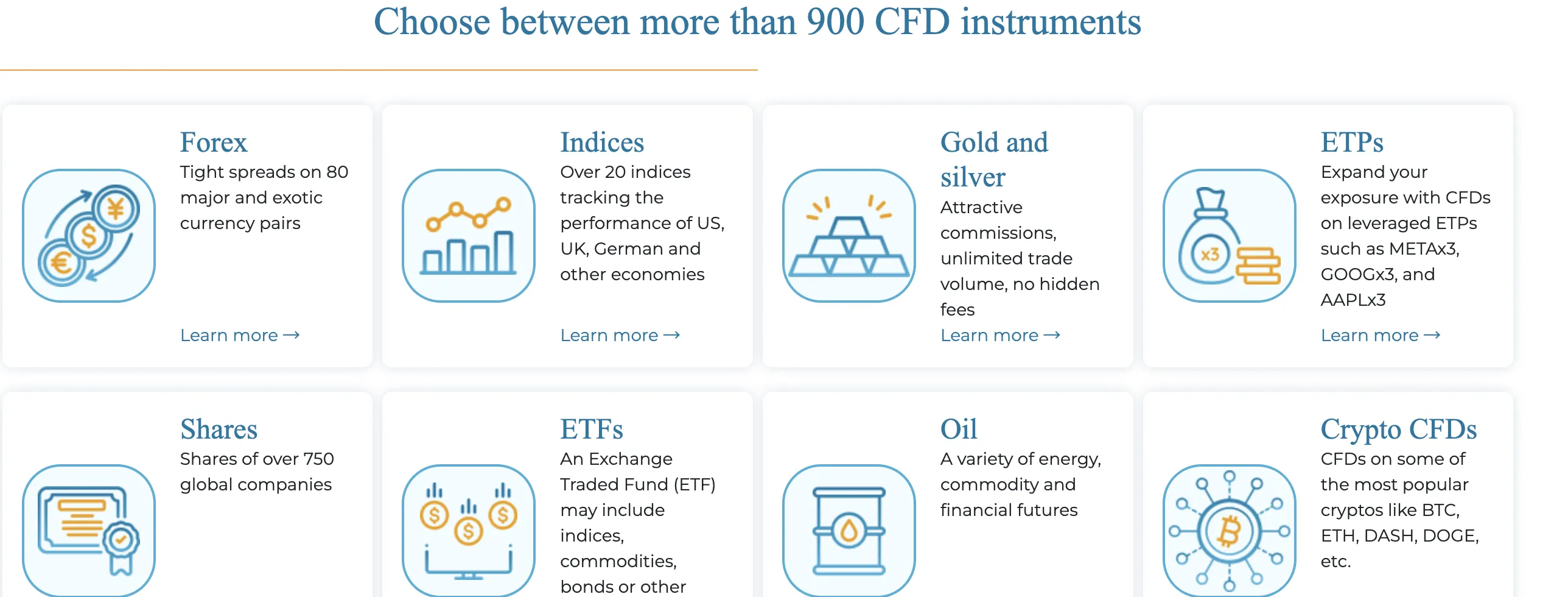 Choose between more than 900 CFD instruments

Forex
Tight spreads on 80 major and exotic currency pairs
Learn more →

Indices
Over 20 indices tracking the performance of US, UK, German and other economies
Learn more →

Gold and silver
Attractive commissions, unlimited trade volume, no hidden fees
Learn more →

ETPs
Expand your exposure with CFDs on leveraged ETPs such as METAx3, GOOGx3, and AAPLx3
Learn more →

Shares
Shares of over 750 global companies

ETFs
An Exchange Traded Fund (ETF) may include indices, commodities, bonds or other

Oil
A variety of energy, commodity and financial futures

Crypto CFDs
CFDs on some of the most popular cryptos like BTC, ETH, DASH, DOGE, etc.